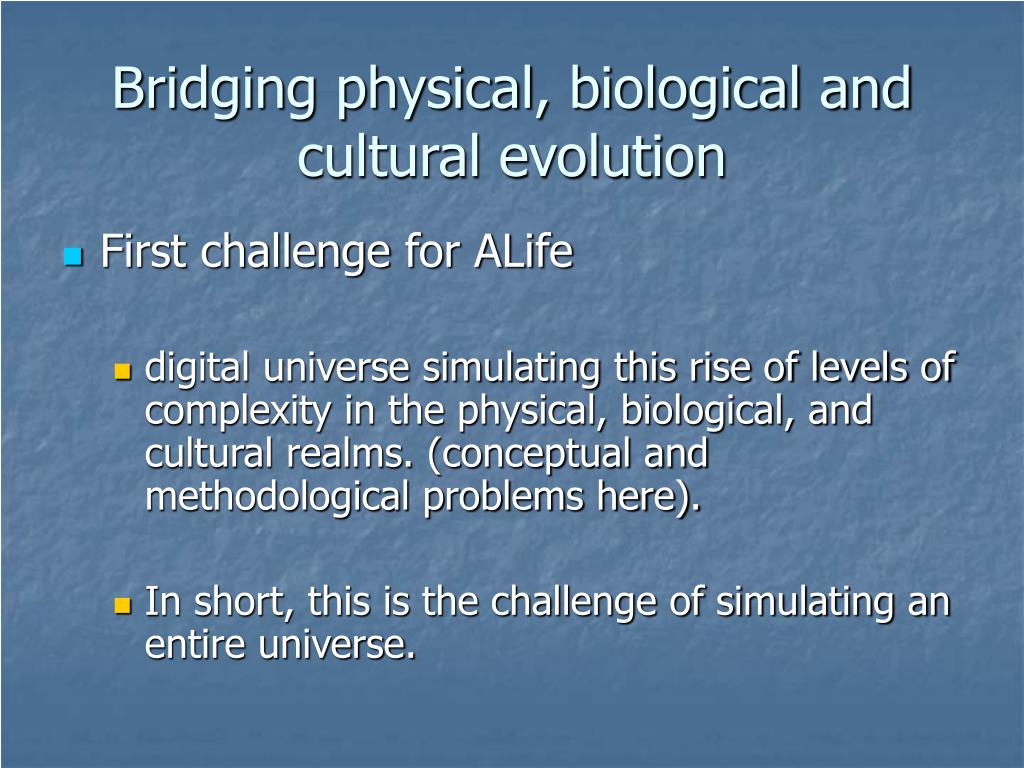 Bridging physical, biological and cultural evolution

First challenge for ALife

digital universe simulating this rise of levels of complexity in the physical, biological, and cultural realms. (conceptual and methodological problems here).

In short, this is the challenge of simulating an entire universe.